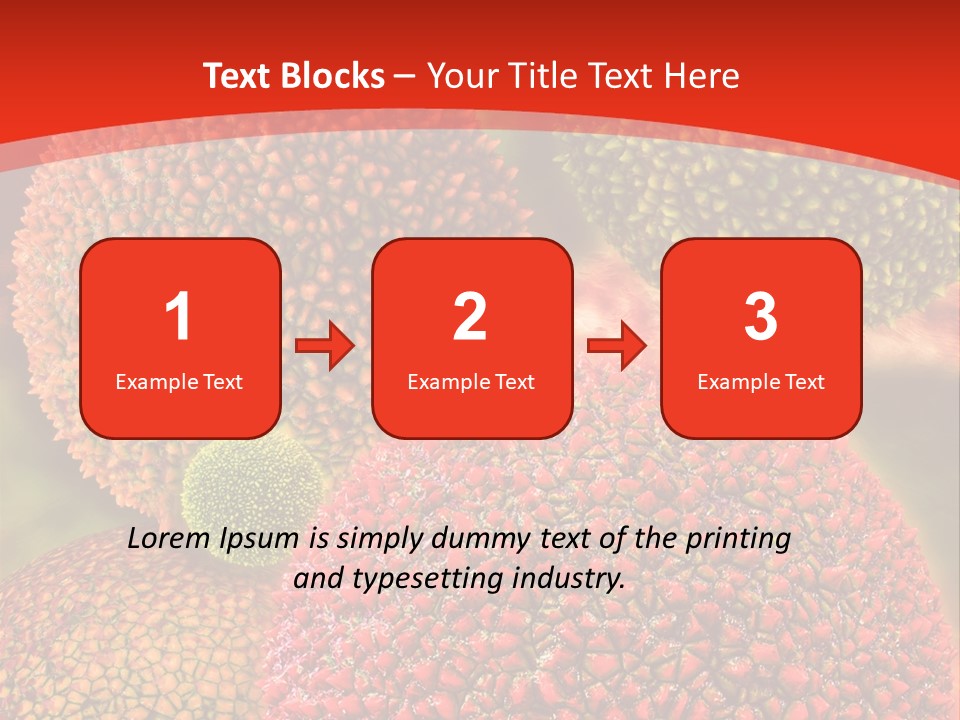 Text Blocks – Your Title Text Here

1
Example Text

2
Example Text

3
Example Text

Lorem Ipsum is simply dummy text of the printing and typesetting industry.